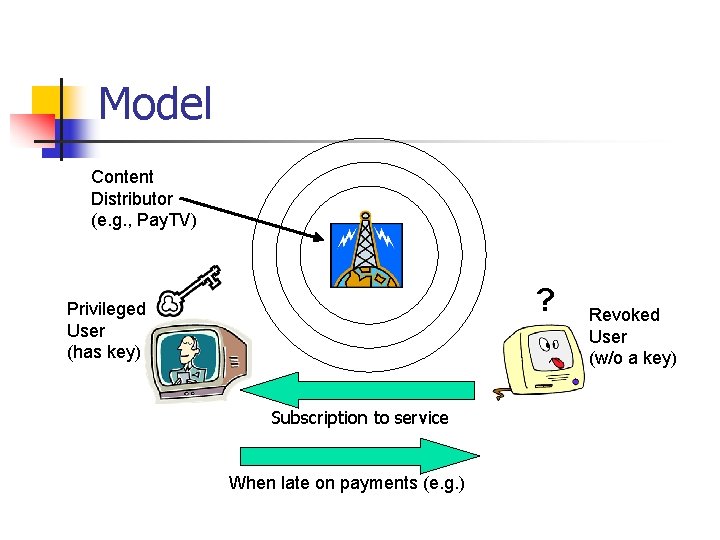 Model

Content Distributor (e.g., PayTV)

Privileged User (has key)

?

Revoked User (w/o a key)

Subscription to service

When late on payments (e.g.)